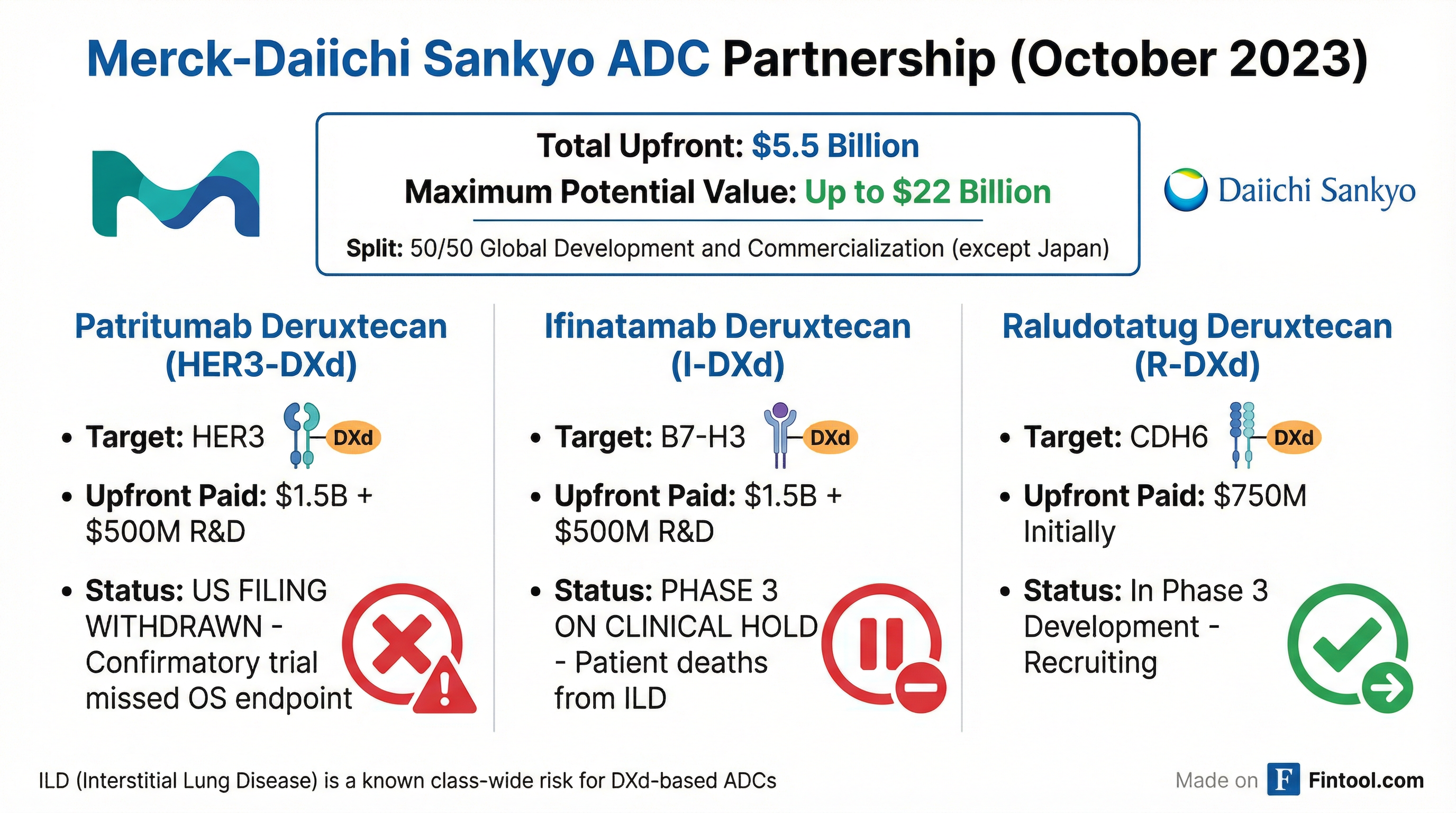 Merck-Daiichi Sankyo ADC Partnership (October 2023)

Total Upfront: $5.5 Billion
Maximum Potential Value: Up to $22 Billion
Split: 50/50 Global Development and Commercialization (except Japan)

Daiichi Sankyo

Patritumab Deruxtecan (HER3-DXd)

• Target: HER3 DXd
• Upfront Paid: $1.5B + $500M R&D
• Status: US FILING WITHDRAWN - Confirmatory trial missed OS endpoint

Ifinatamab Deruxtecan (I-DXd)

• Target: B7-H3 DXd
• Upfront Paid: $1.5B + $500M R&D
• Status: PHASE 3 ON CLINICAL HOLD - Patient deaths from ILD

Raludotatug Deruxtecan (R-DXd)

• Target: CDH6 DXd
• Upfront Paid: $750M Initially
• Status: In Phase 3 Development - Recruiting

ILD (Interstitial Lung Disease) is a known class-wide risk for DXd-based ADCs

Made on F Fintool.com